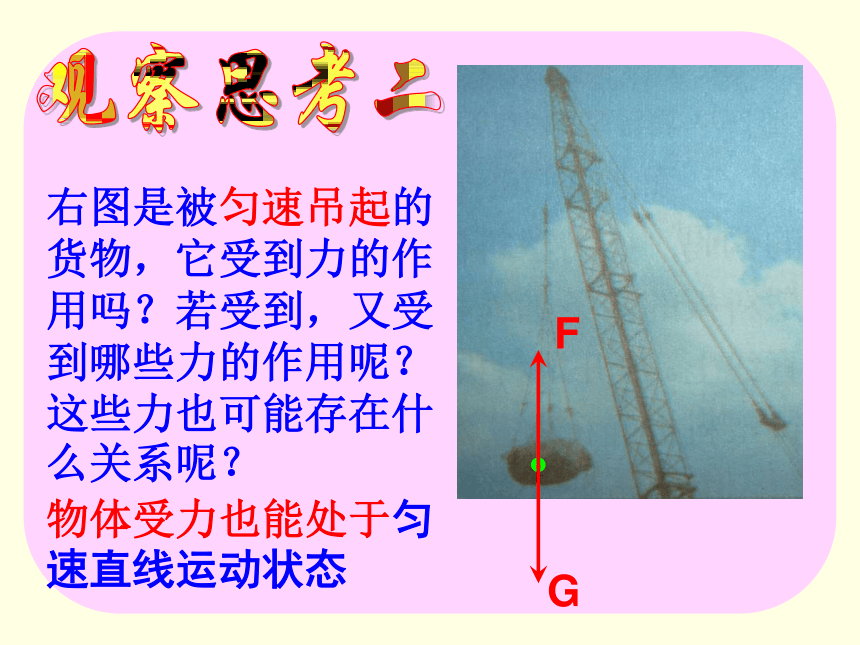 观察思考二

右图是被匀速吊起的货物，它受到力的作用吗？若受到，又受到哪些力的作用呢？这些力也可能存在什么关系呢？

物体受力也能处于匀速直线运动状态

F

G